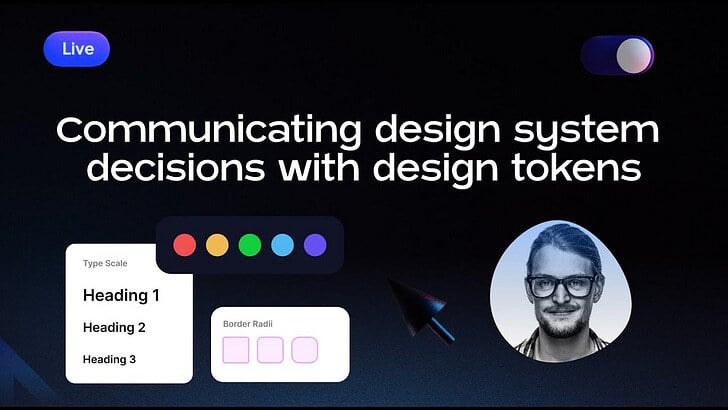 Live

Communicating design system decisions with design tokens

Type Scale

Heading 1

Heading 2

Heading 3

Border Radii